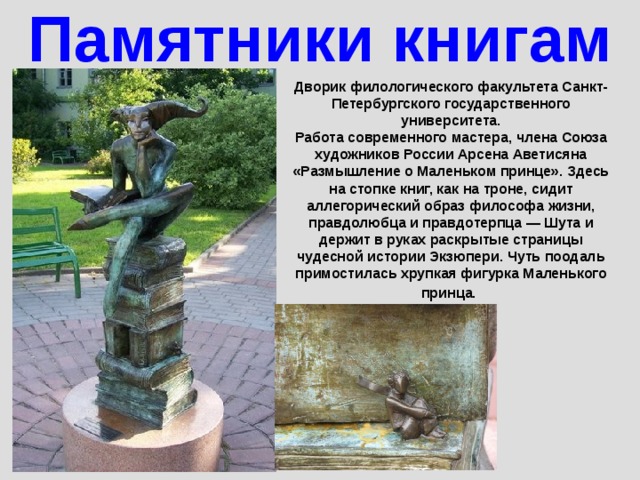 Памятники книгам

Дворик филологического факультета Санкт-Петербургского государственного университета.
Работа современного мастера, члена Союза художников России Арсена Аветисяна «Размышление о Маленьком принце». Здесь на стопке книг, как на троне, сидит аллегорический образ философа жизни, правдолюбца и правдотерпца — Шута и держит в руках раскрытые страницы чудесной истории Экзюпери. Чуть поодаль примостилась хрупкая фигурка Маленького принца.